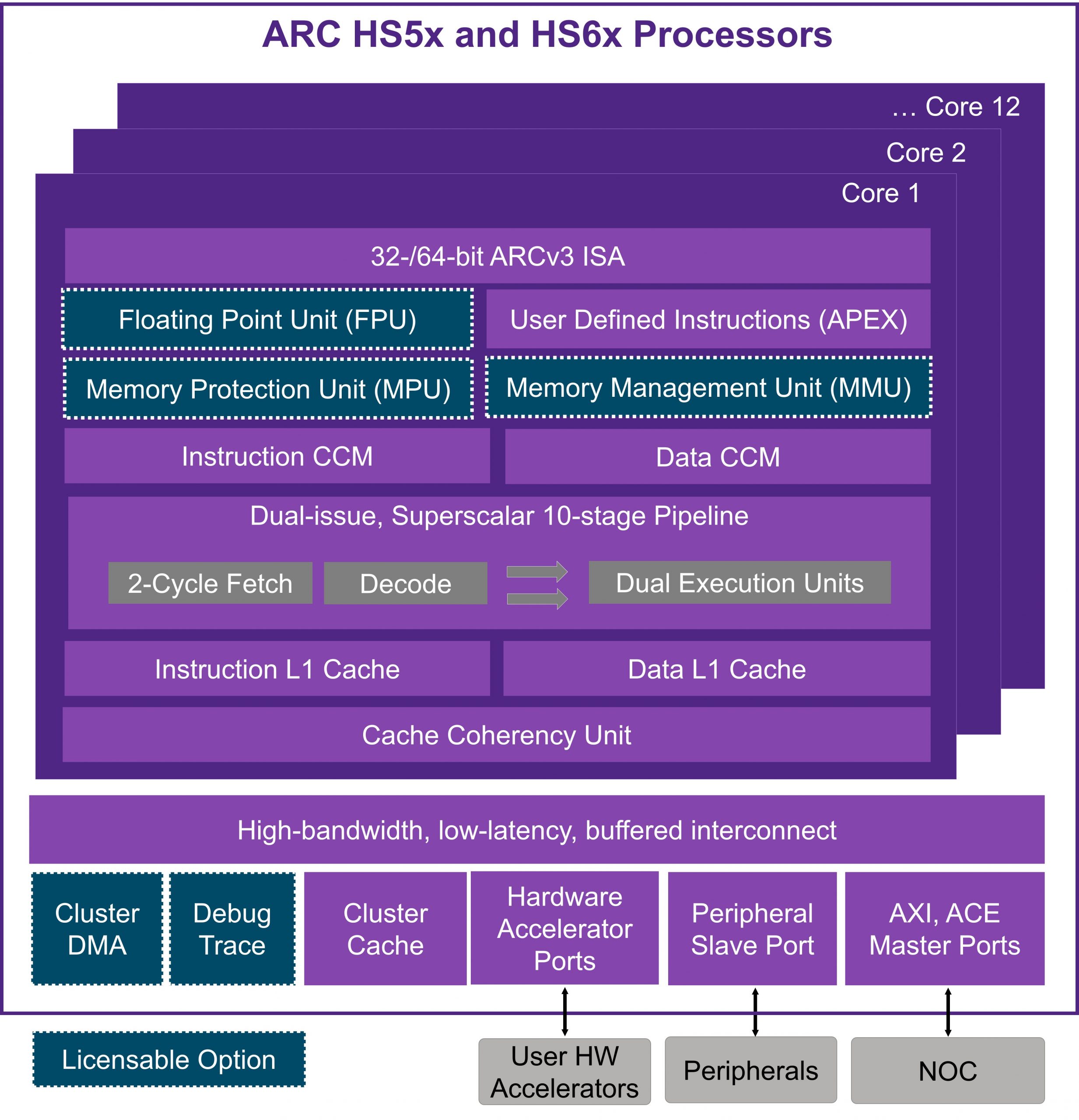 ARC HS5x and HS6x Processors

… Core 12

Core 2

Core 1

32-/64-bit ARCv3 ISA

Floating Point Unit (FPU)

User Defined Instructions (APEX)

Memory Protection Unit (MPU)

Memory Management Unit (MMU)

Instruction CCM

Data CCM

Dual-issue, Superscalar 10-stage Pipeline

2-Cycle Fetch

Decode

Dual Execution Units

Instruction L1 Cache

Data L1 Cache

Cache Coherency Unit

High-bandwidth, low-latency, buffered interconnect

Cluster DMA

Debug Trace

Cluster Cache

Hardware Accelerator Ports

Peripheral Slave Port

AXI, ACE Master Ports

Licensable Option

User HW Accelerators

Peripherals

NOC